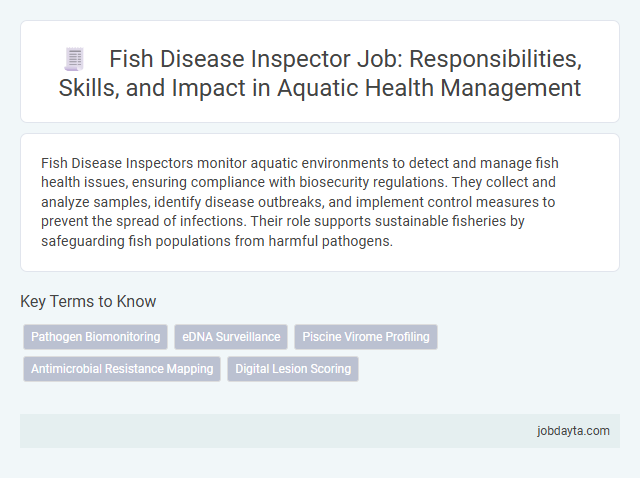 Fish Disease Inspector Job: Responsibilities, Skills, and Impact in Aquatic Health Management

Fish Disease Inspectors monitor aquatic environments to detect and manage fish health issues, ensuring compliance with biosecurity regulations. They collect and analyze samples, identify disease outbreaks, and implement control measures to prevent the spread of infections. Their role supports sustainable fisheries by safeguarding fish populations from harmful pathogens.

Key Terms to Know

Pathogen Biomonitoring

eDNA Surveillance

Piscine Virome Profiling

Antimicrobial Resistance Mapping

Digital Lesion Scoring

jobdayta.com